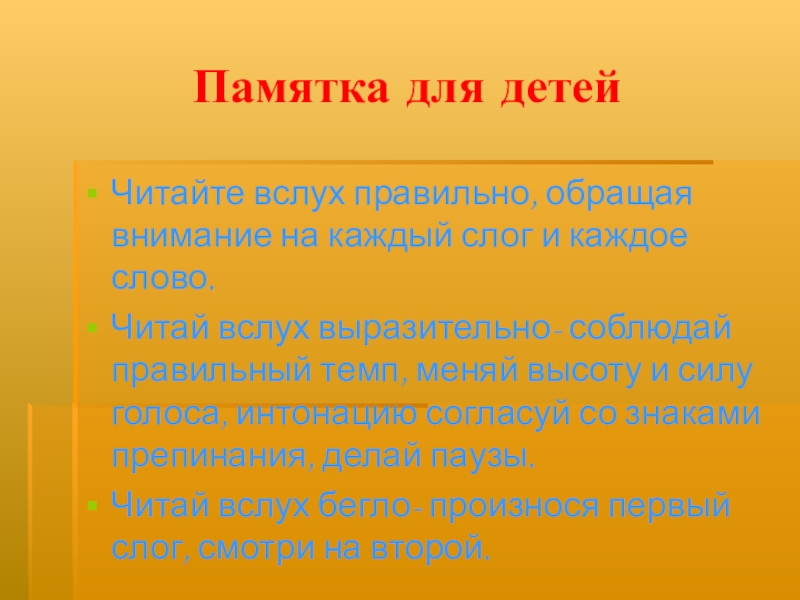 Памятка для детей

Читайте вслух правильно, обращая внимание на каждый слог и каждое слово.

Читай вслух выразительно- соблюдай правильный темп, меняй высоту и силу голоса, интонацию согласуй со знаками препинания, делай паузы.

Читай вслух бегло- произнося первый слог, смотри на второй.